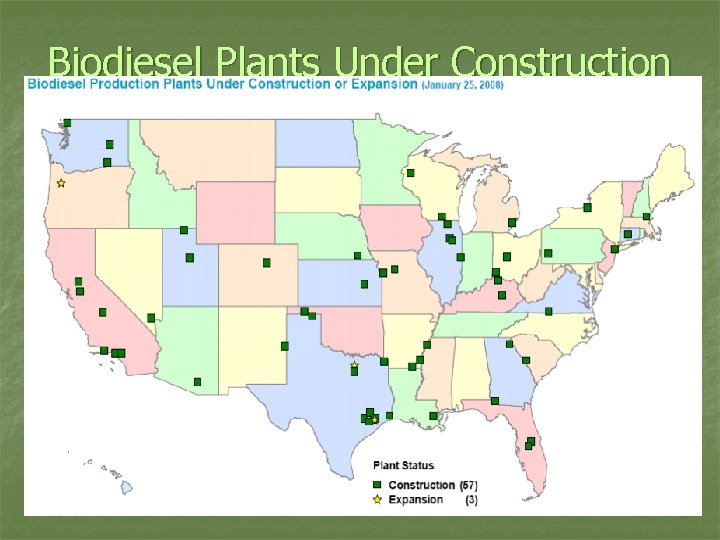 Biodiesel Plants Under Construction

Biodiesel Production Plants Under Construction or Expansion (January 25, 2008)

Plant Status
Construction (57)
Expansion (3)